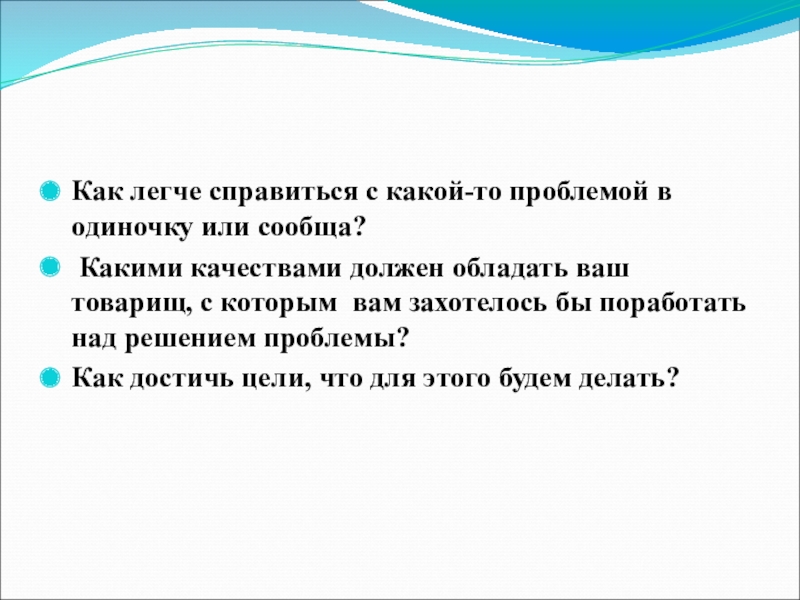 Как легче справиться с какой-то проблемой в одиночку или сообща?

Какими качествами должен обладать ваш товарищ, с которым вам захотелось бы поработать над решением проблемы?

Как достичь цели, что для этого будем делать?